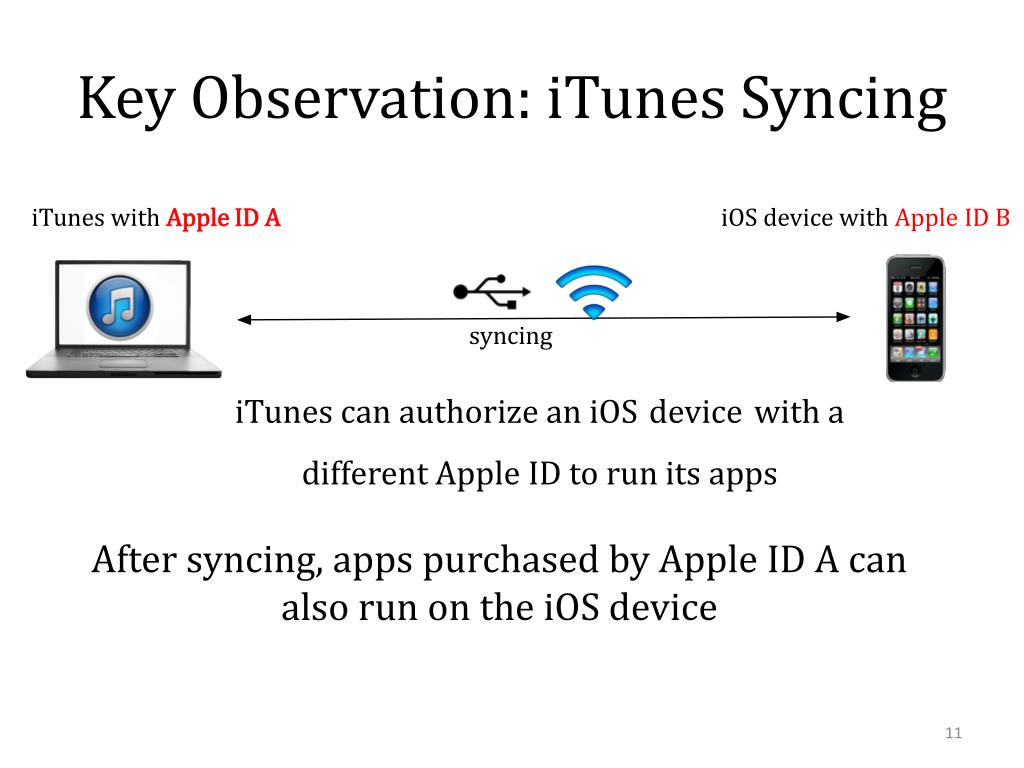 Key Observation: iTunes Syncing

iTunes with Apple ID A

iOS device with Apple ID B

syncing

iTunes can authorize an iOS device with a different Apple ID to run its apps

After syncing, apps purchased by Apple ID A can also run on the iOS device

11